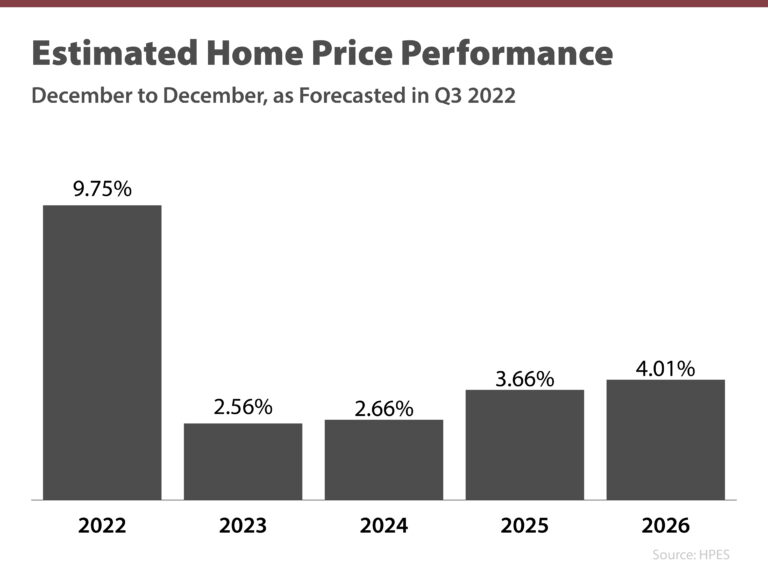 Estimated Home Price Performance
December to December, as Forecasted in Q3 2022

9.75%
2.56%
2.66%
3.66%
4.01%

2022
2023
2024
2025
2026

Source: HPES